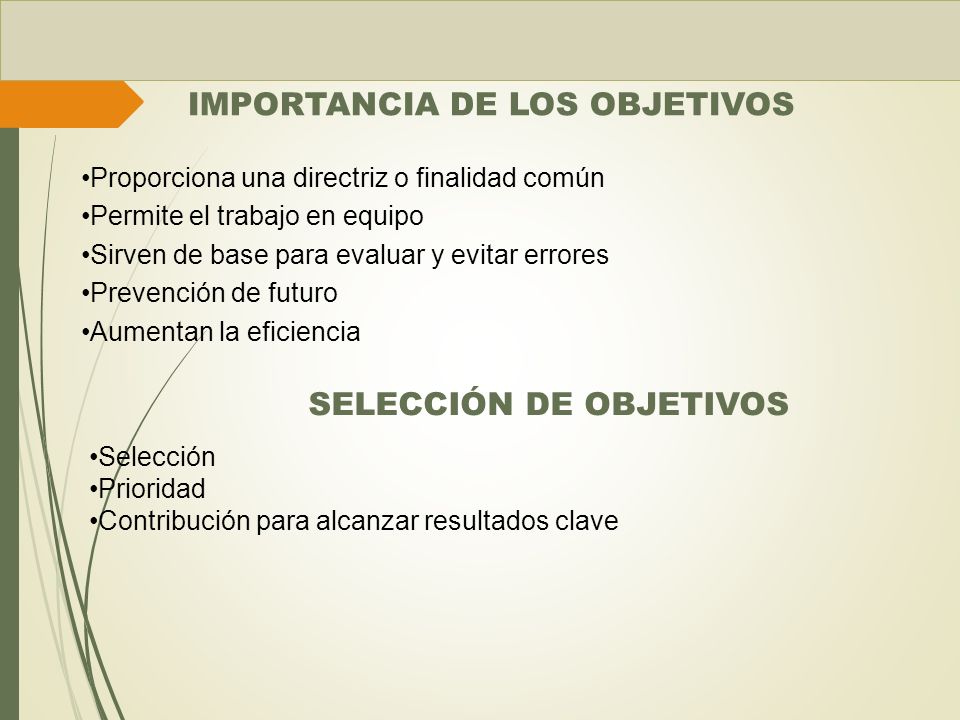 IMPORTANCIA DE LOS OBJETIVOS

•Proporciona una directriz o finalidad común
•Permite el trabajo en equipo
•Sirven de base para evaluar y evitar errores
•Prevención de futuro
•Aumentan la eficiencia

SELECCIÓN DE OBJETIVOS

•Selección
•Prioridad
•Contribución para alcanzar resultados clave